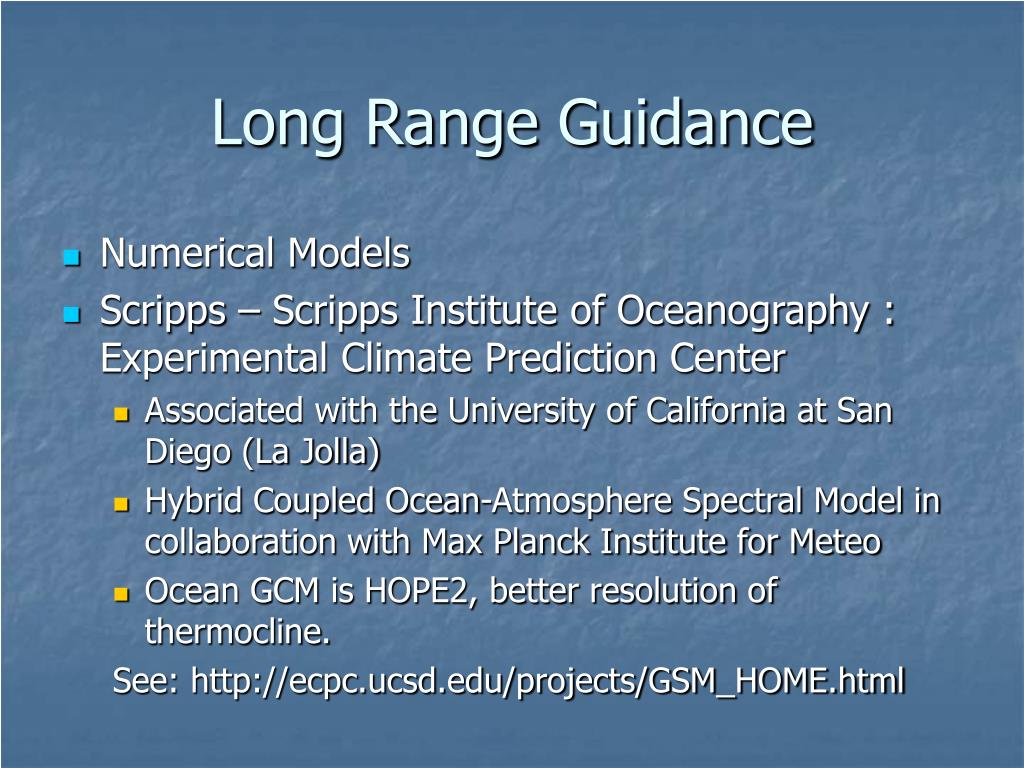 Long Range Guidance

Numerical Models

Scripps – Scripps Institute of Oceanography : Experimental Climate Prediction Center

Associated with the University of California at San Diego (La Jolla)

Hybrid Coupled Ocean-Atmosphere Spectral Model in collaboration with Max Planck Institute for Meteo

Ocean GCM is HOPE2, better resolution of thermocline.

See: http://ecpc.ucsd.edu/projects/GSM_HOME.html